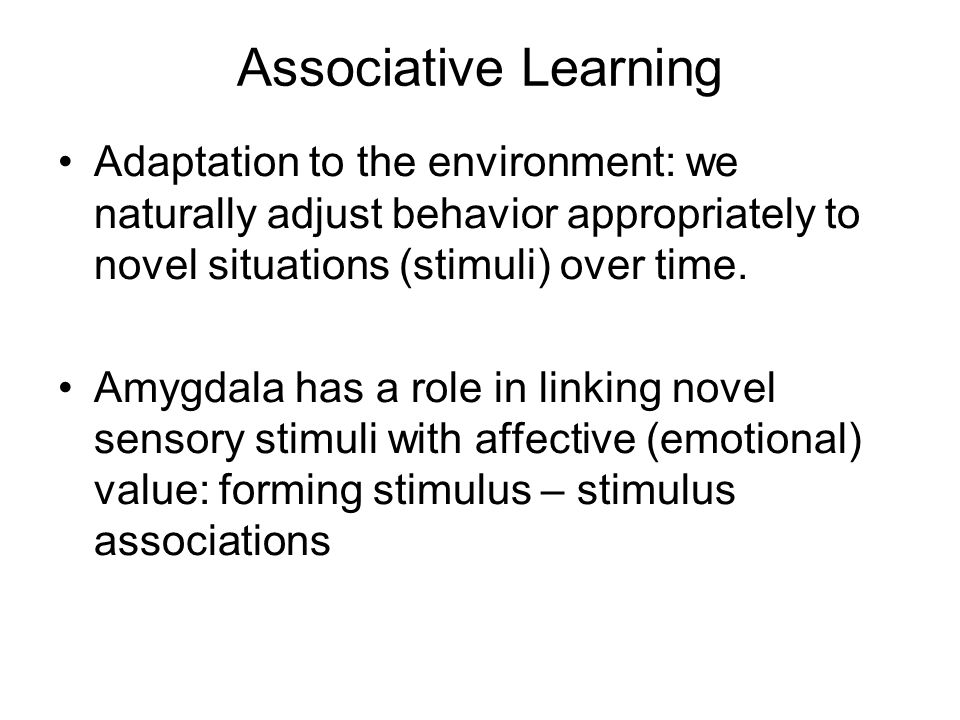 Associative Learning

• Adaptation to the environment: we naturally adjust behavior appropriately to novel situations (stimuli) over time.

• Amygdala has a role in linking novel sensory stimuli with affective (emotional) value: forming stimulus – stimulus associations